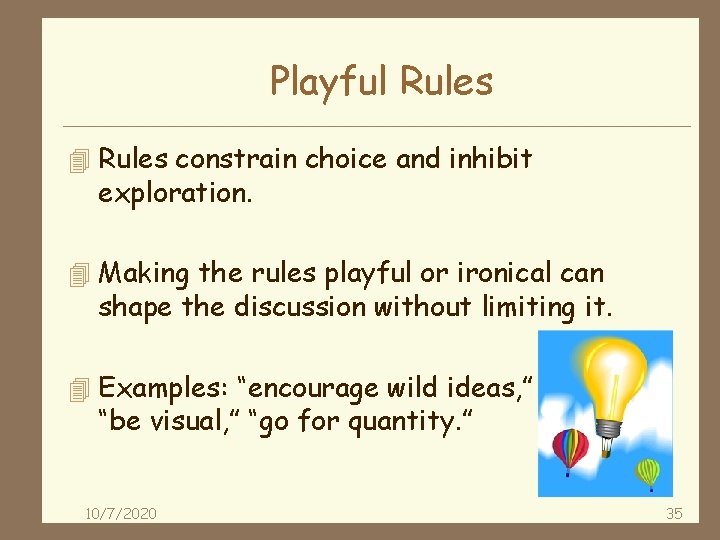 Playful Rules

Rules constrain choice and inhibit exploration.

Making the rules playful or ironical can shape the discussion without limiting it.

Examples: “encourage wild ideas,” “be visual,” “go for quantity.”

10/7/2020

35